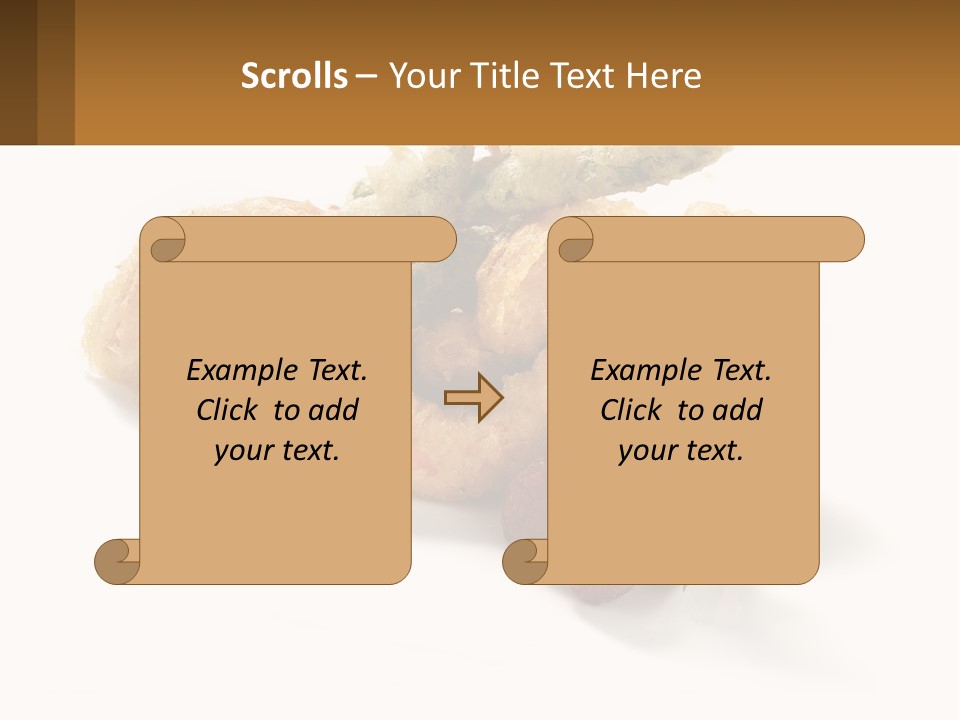 Scrolls – Your Title Text Here

Example Text. Click to add your text.

Example Text. Click to add your text.